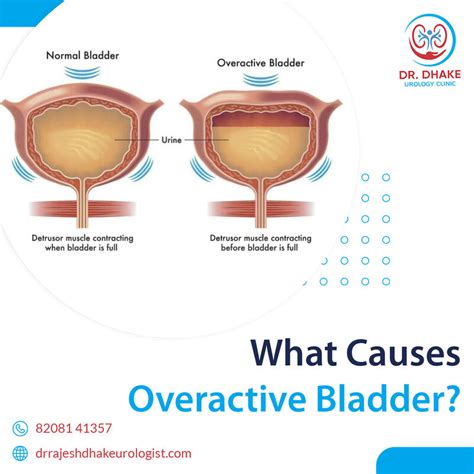 DR. DHAKE
UROLOGY CLINIC

Normal Bladder

Overactive Bladder

Urine

Detrusor muscle contracting when bladder is full

Detrusor muscle contracting before bladder is full

What Causes Overactive Bladder?

82081 41357

drrajeshdhakeurologist.com